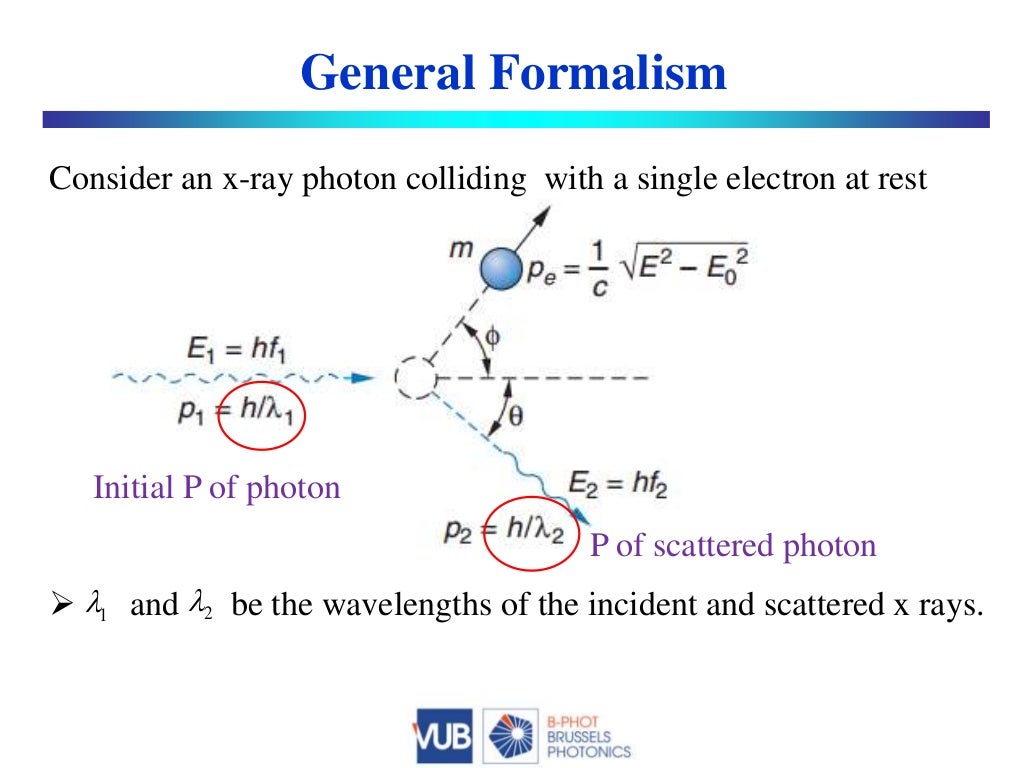 General Formalism

Consider an x-ray photon colliding with a single electron at rest

$m$

$p_e = \frac{1}{c}\sqrt{E^2 - E_0^2}$

$E_1 = hf_1$

$p_1 = h/\lambda_1$

$\phi$

$\theta$

Initial P of photon

$E_2 = hf_2$

$p_2 = h/\lambda_2$

P of scattered photon

➢ $\lambda_1$ and $\lambda_2$ be the wavelengths of the incident and scattered x rays.

VUB

B-PHOT BRUSSELS PHOTONICS